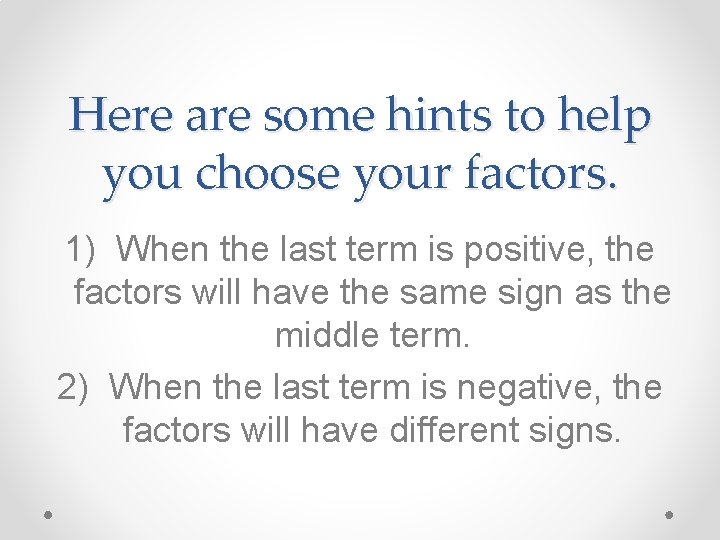 Here are some hints to help you choose your factors.

1) When the last term is positive, the factors will have the same sign as the middle term.

2) When the last term is negative, the factors will have different signs.